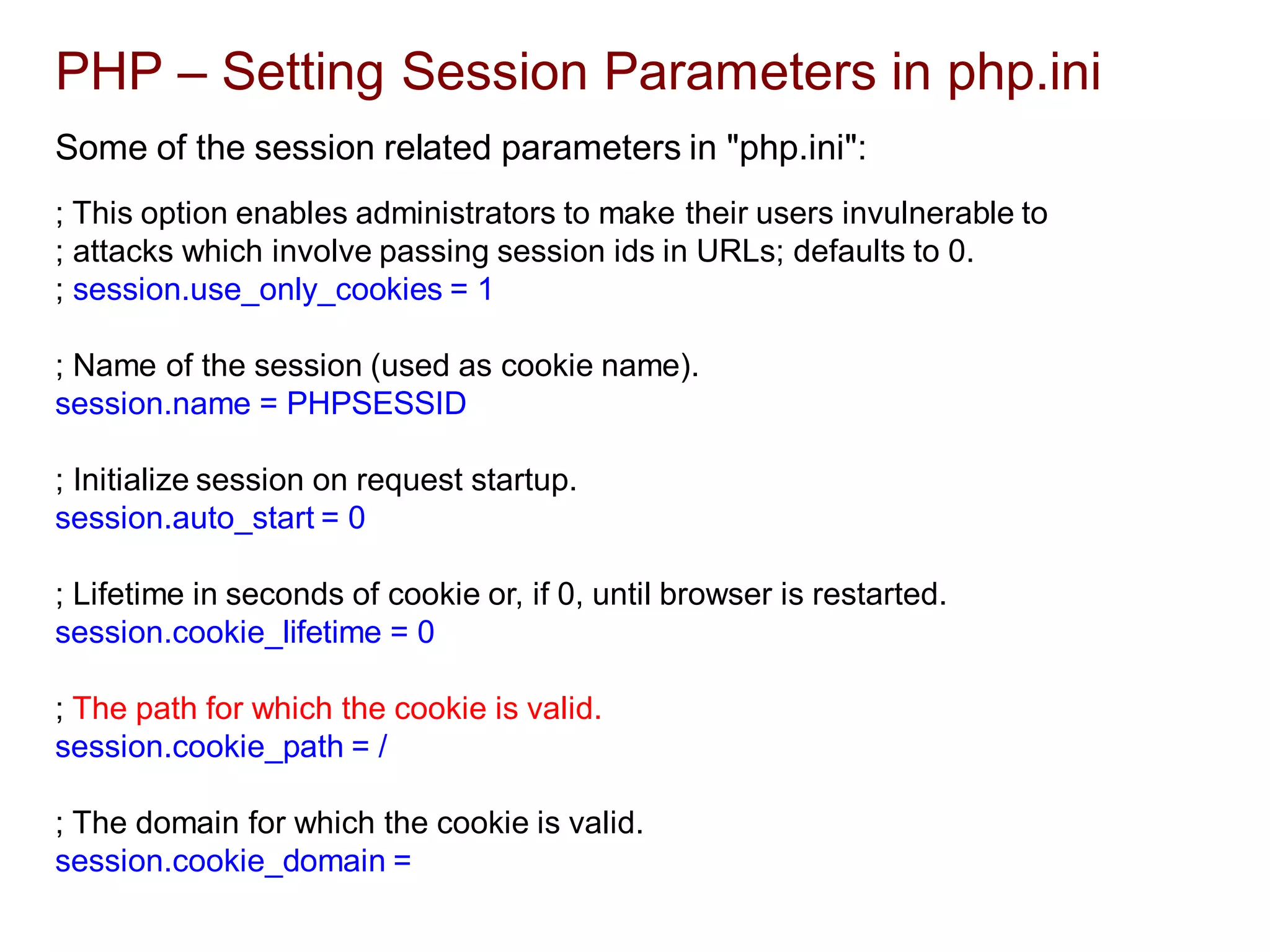 PHP – Setting Session Parameters in php.ini

Some of the session related parameters in "php.ini":

; This option enables administrators to make their users invulnerable to
; attacks which involve passing session ids in URLs; defaults to 0.
; session.use_only_cookies = 1

; Name of the session (used as cookie name).
session.name = PHPSESSID

; Initialize session on request startup.
session.auto_start = 0

; Lifetime in seconds of cookie or, if 0, until browser is restarted.
session.cookie_lifetime = 0

; The path for which the cookie is valid.
session.cookie_path = /

; The domain for which the cookie is valid.
session.cookie_domain =